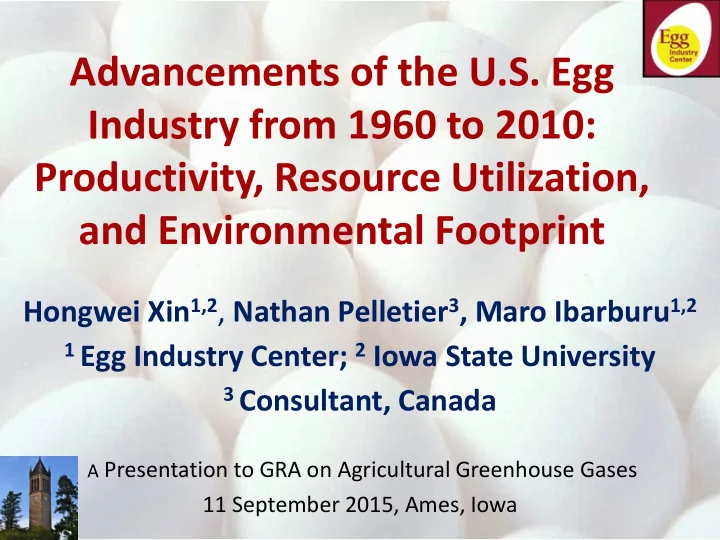 Egg Industry Center

Advancements of the U.S. Egg Industry from 1960 to 2010: Productivity, Resource Utilization, and Environmental Footprint

Hongwei Xin$^{1,2}$, Nathan Pelletier$^{3}$, Maro Ibarburu$^{1,2}$
$^{1}$ Egg Industry Center; $^{2}$ Iowa State University
$^{3}$ Consultant, Canada

A Presentation to GRA on Agricultural Greenhouse Gases
11 September 2015, Ames, Iowa